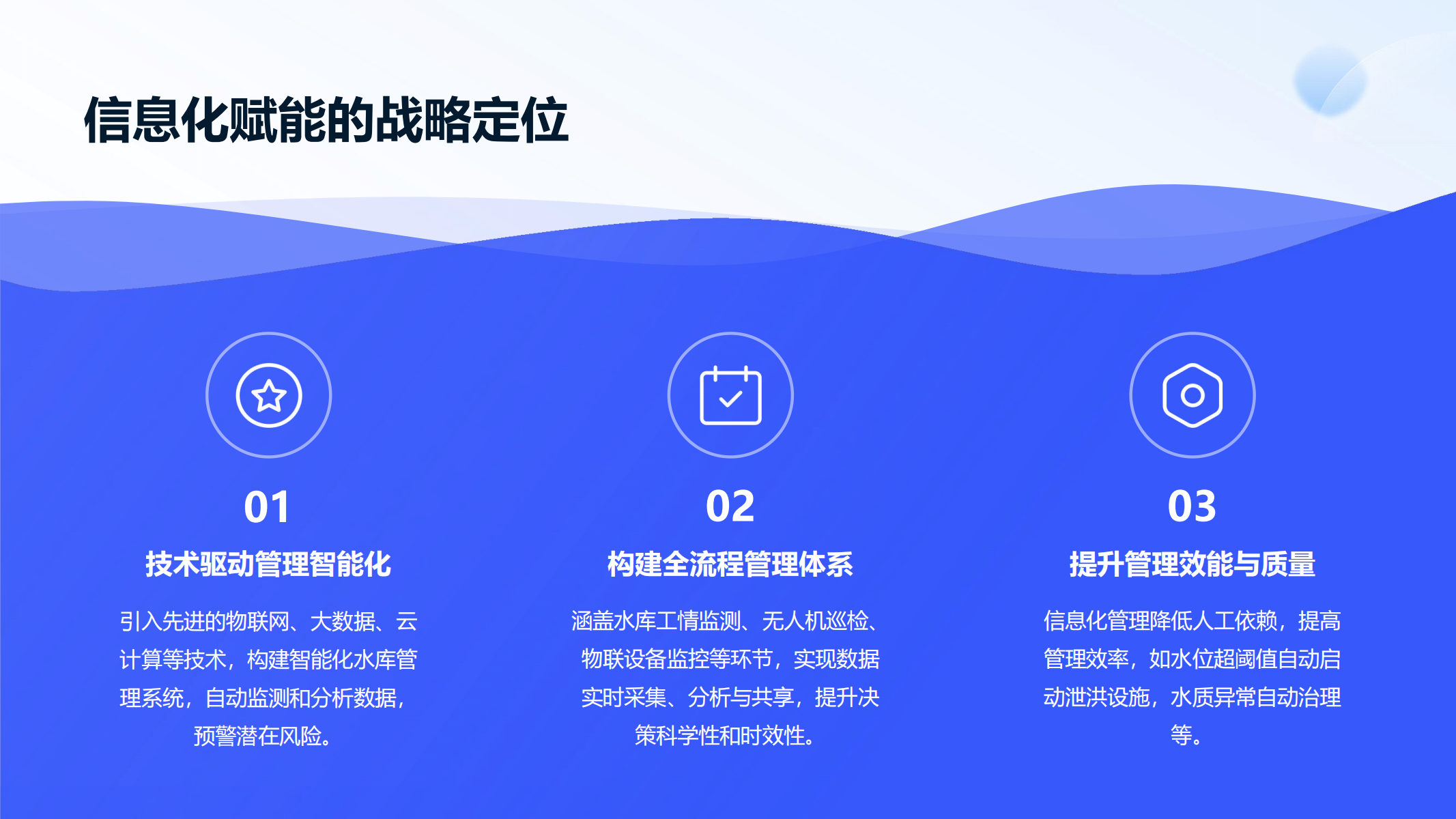 信息化赋能的战略定位

01

技术驱动管理智能化

引入先进的物联网、大数据、云计算等技术，构建智能化水库管理系统，自动监测和分析数据，预警潜在风险。

02

构建全流程管理体系

涵盖水库工情监测、无人机巡检、物联设备监控等环节，实现数据实时采集、分析与共享，提升决策科学性和时效性。

03

提升管理效能与质量

信息化管理降低人工依赖，提高管理效率，如水位超阈值自动启动泄洪设施，水质异常自动治理等。